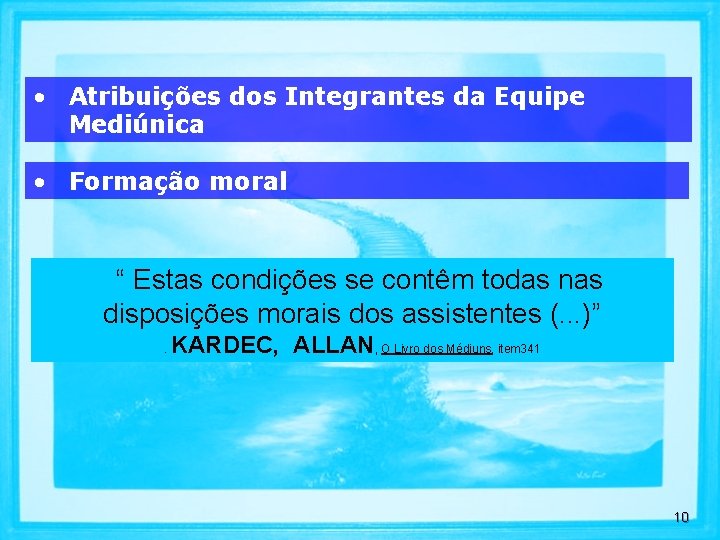 • Atribuições dos Integrantes da Equipe Mediúnica

• Formação moral

“ Estas condições se contêm todas nas disposições morais dos assistentes (...)”
. KARDEC, ALLAN, O Livro dos Médiuns, item341

10